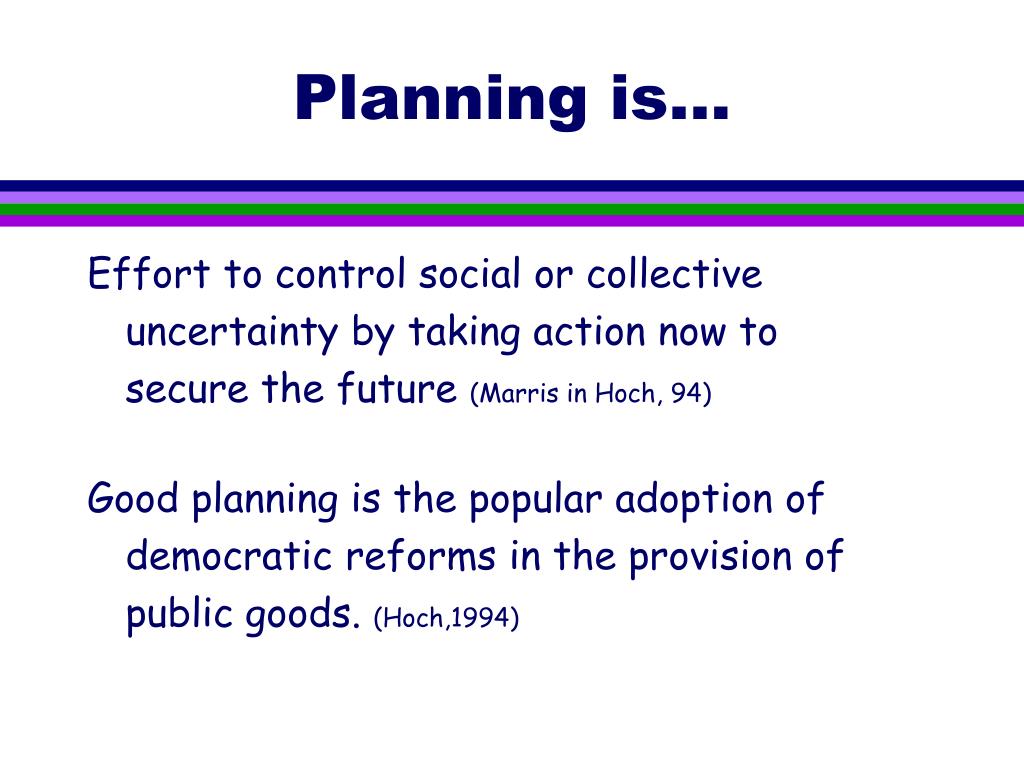 Planning is…

Effort to control social or collective uncertainty by taking action now to secure the future (Marris in Hoch, 94)

Good planning is the popular adoption of democratic reforms in the provision of public goods. (Hoch,1994)